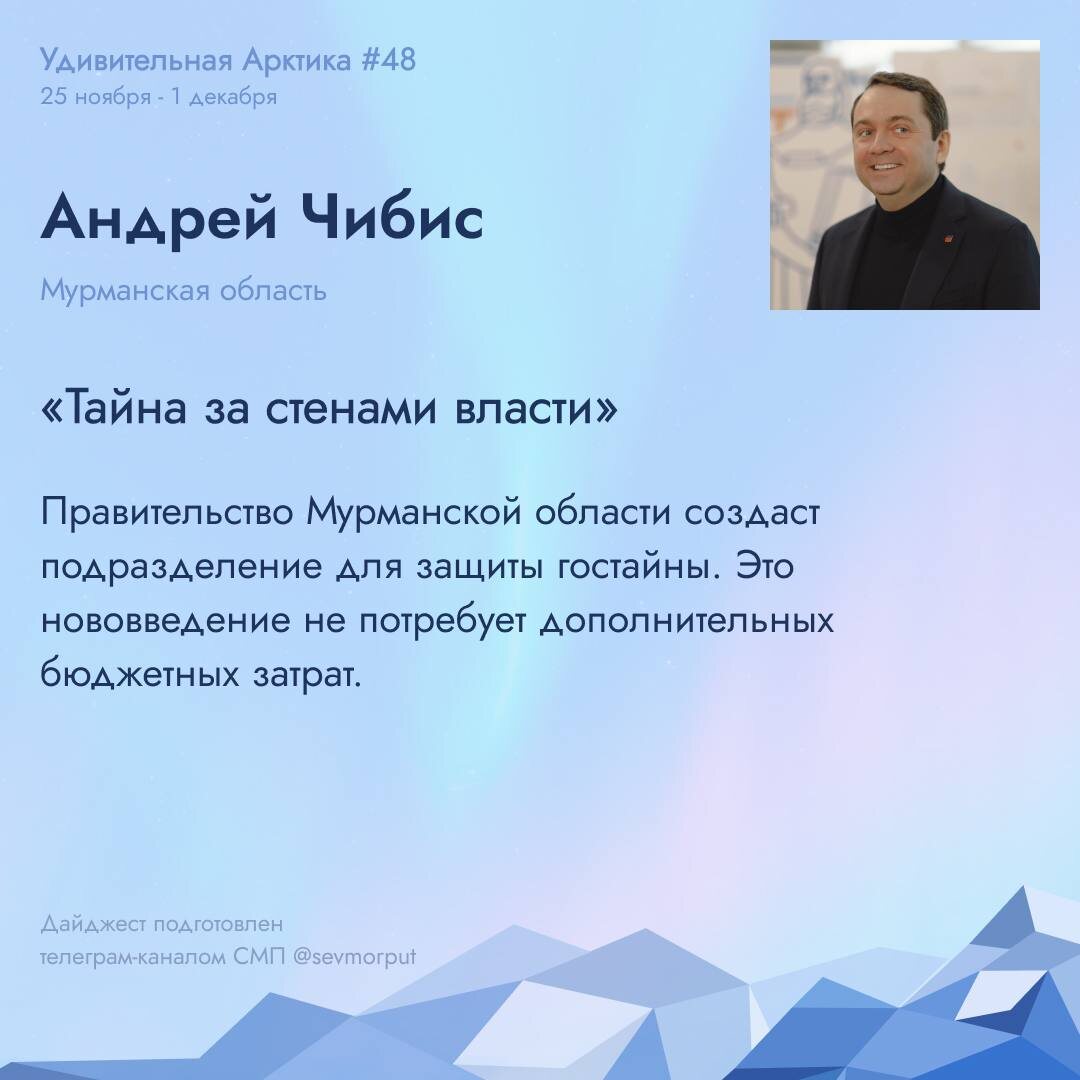 Удивительная Арктика #48
25 ноября - 1 декабря

Андрей Чибис

Мурманская область

«Тайна за стенами власти»

Правительство Мурманской области создаст подразделение для защиты гостайны. Это нововведение не потребует дополнительных бюджетных затрат.

Дайджест подготовлен телеграм-каналом СМП @sevmorput